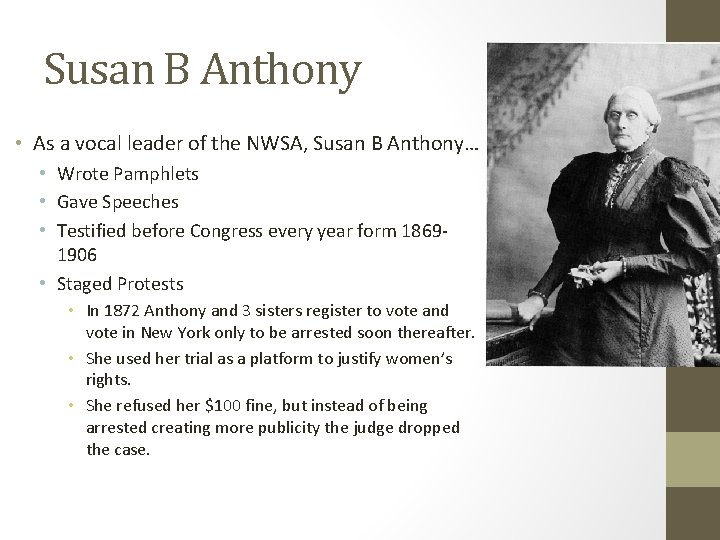 Susan B Anthony

• As a vocal leader of the NWSA, Susan B Anthony…
  • Wrote Pamphlets
  • Gave Speeches
  • Testified before Congress every year form 1869-1906
  • Staged Protests
    • In 1872 Anthony and 3 sisters register to vote and vote in New York only to be arrested soon thereafter.
    • She used her trial as a platform to justify women's rights.
    • She refused her \$100 fine, but instead of being arrested creating more publicity the judge dropped the case.